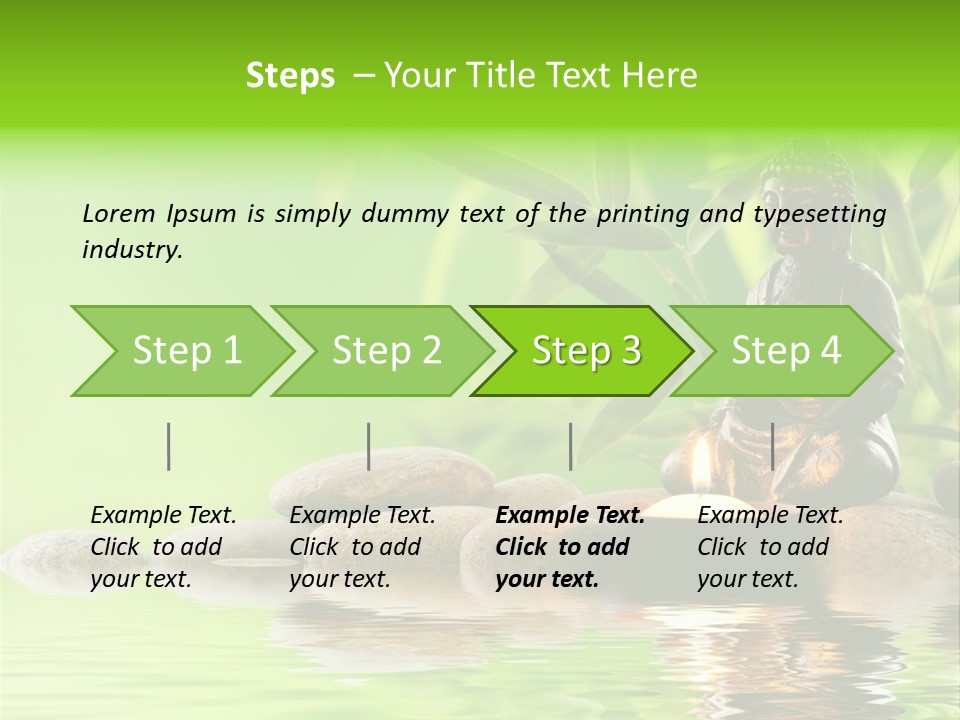 Steps – Your Title Text Here

Lorem Ipsum is simply dummy text of the printing and typesetting industry.

Step 1

Step 2

Step 3

Step 4

Example Text. Click to add your text.

Example Text. Click to add your text.

Example Text. Click to add your text.

Example Text. Click to add your text.